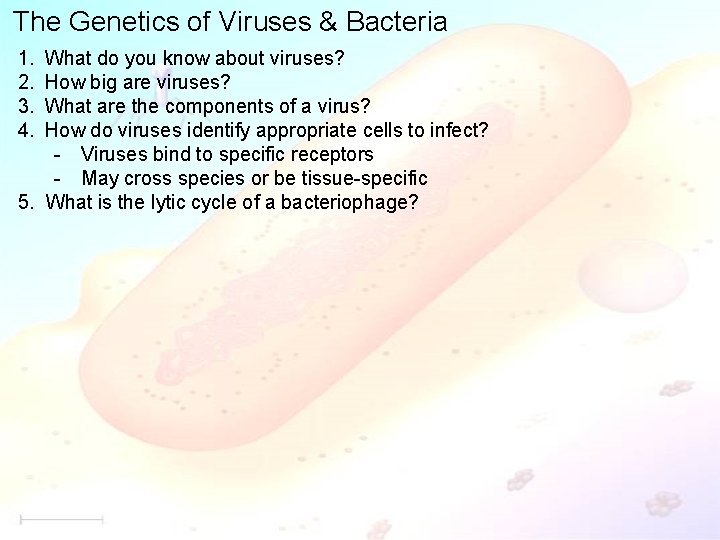 The Genetics of Viruses & Bacteria

1. What do you know about viruses?
2. How big are viruses?
3. What are the components of a virus?
4. How do viruses identify appropriate cells to infect?
- Viruses bind to specific receptors
- May cross species or be tissue-specific
5. What is the lytic cycle of a bacteriophage?